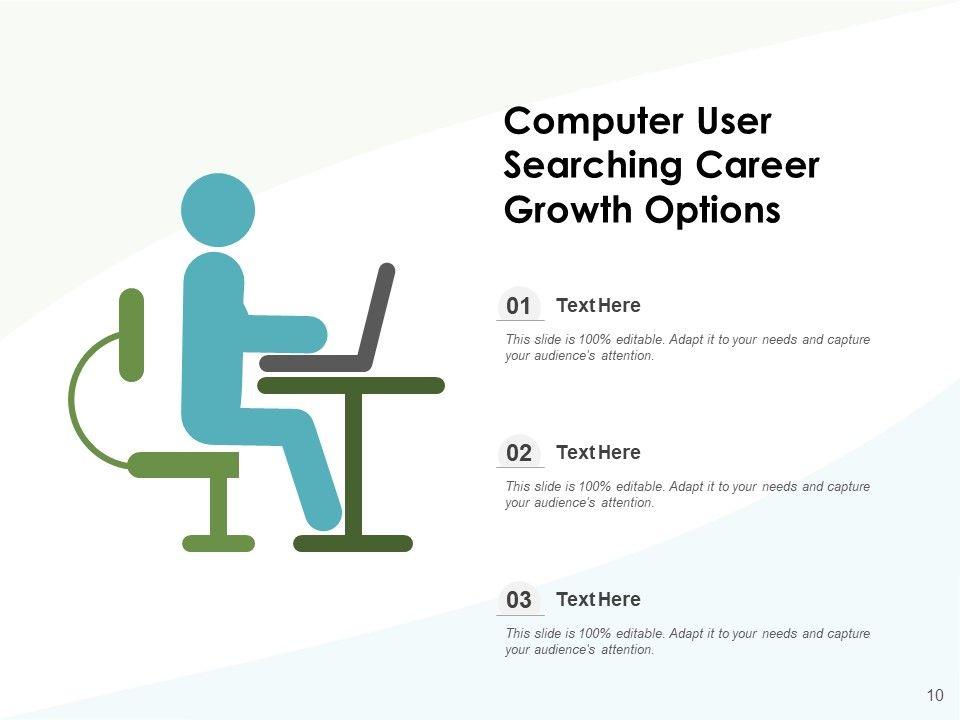 Computer User Searching Career Growth Options

01 Text Here

This slide is 100% editable. Adapt it to your needs and capture your audience's attention.

02 Text Here

This slide is 100% editable. Adapt it to your needs and capture your audience's attention.

03 Text Here

This slide is 100% editable. Adapt it to your needs and capture your audience's attention.

10